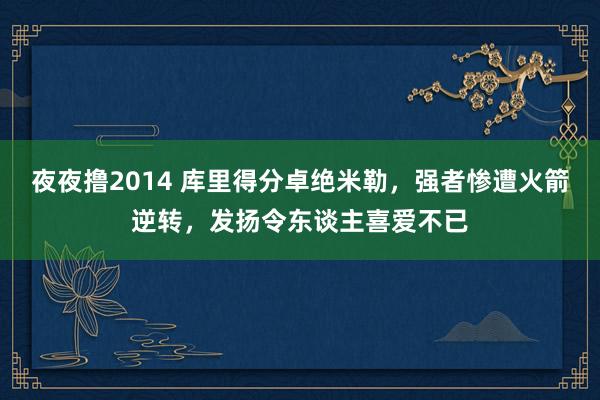 夜夜撸2014 库里得分卓绝米勒，强者惨遭火箭逆转，发扬令东谈主喜爱不已